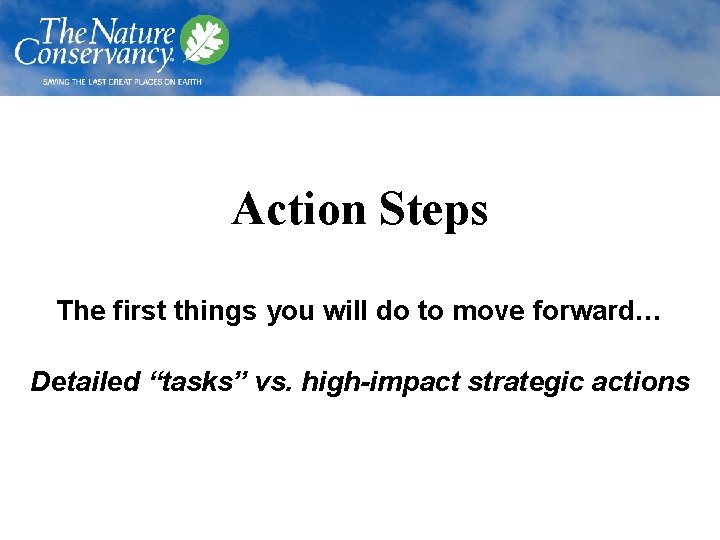 The Nature Conservancy

SAVING THE LAST GREAT PLACES ON EARTH

Action Steps

The first things you will do to move forward…

Detailed “tasks” vs. high-impact strategic actions